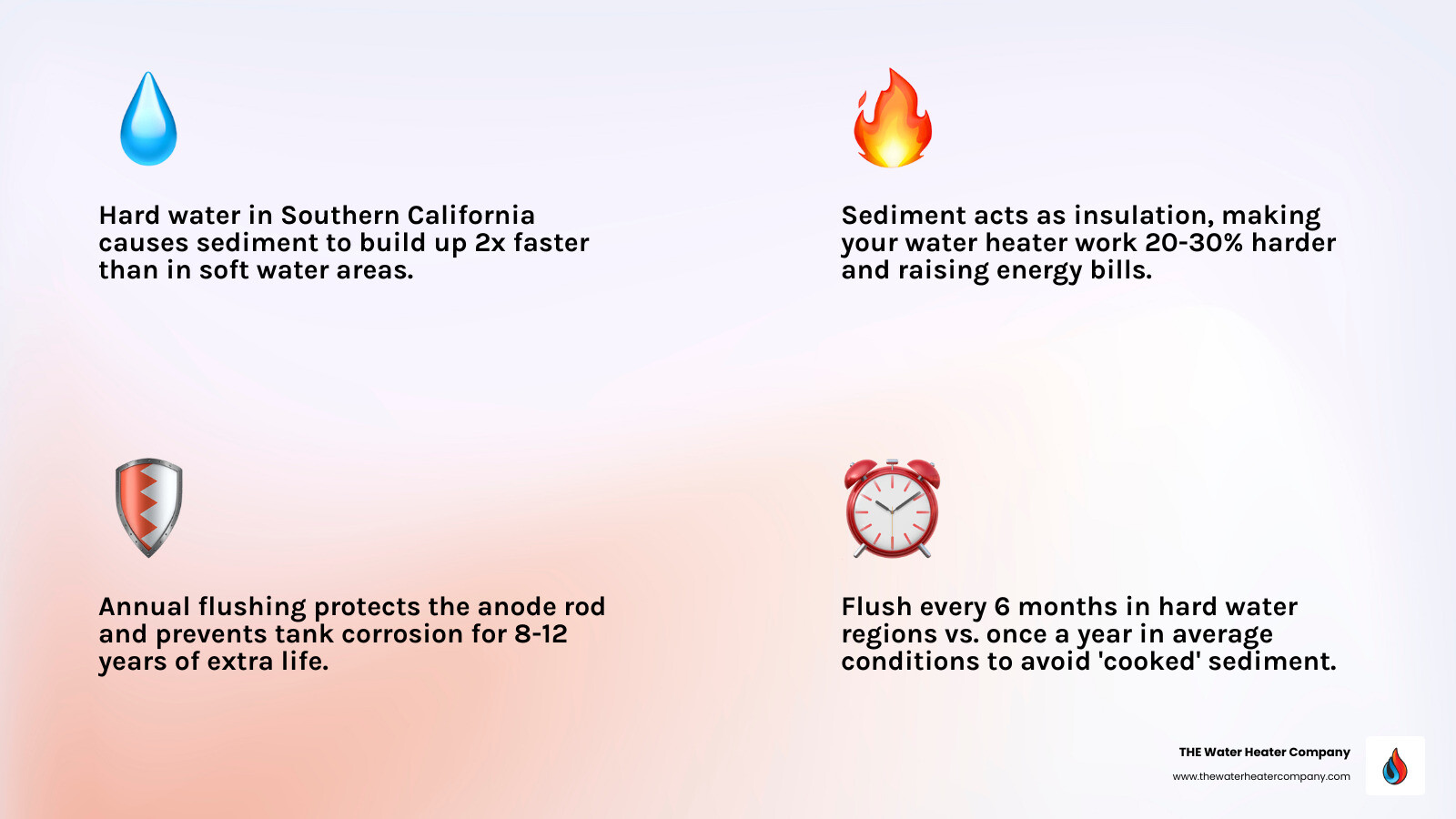 Hard water in Southern California causes sediment to build up 2x faster than in soft water areas.

Sediment acts as insulation, making your water heater work 20-30% harder and raising energy bills.

Annual flushing protects the anode rod and prevents tank corrosion for 8-12 years of extra life.

Flush every 6 months in hard water regions vs. once a year in average conditions to avoid 'cooked' sediment.

THE Water Heater Company
www.thewaterheatercompany.com